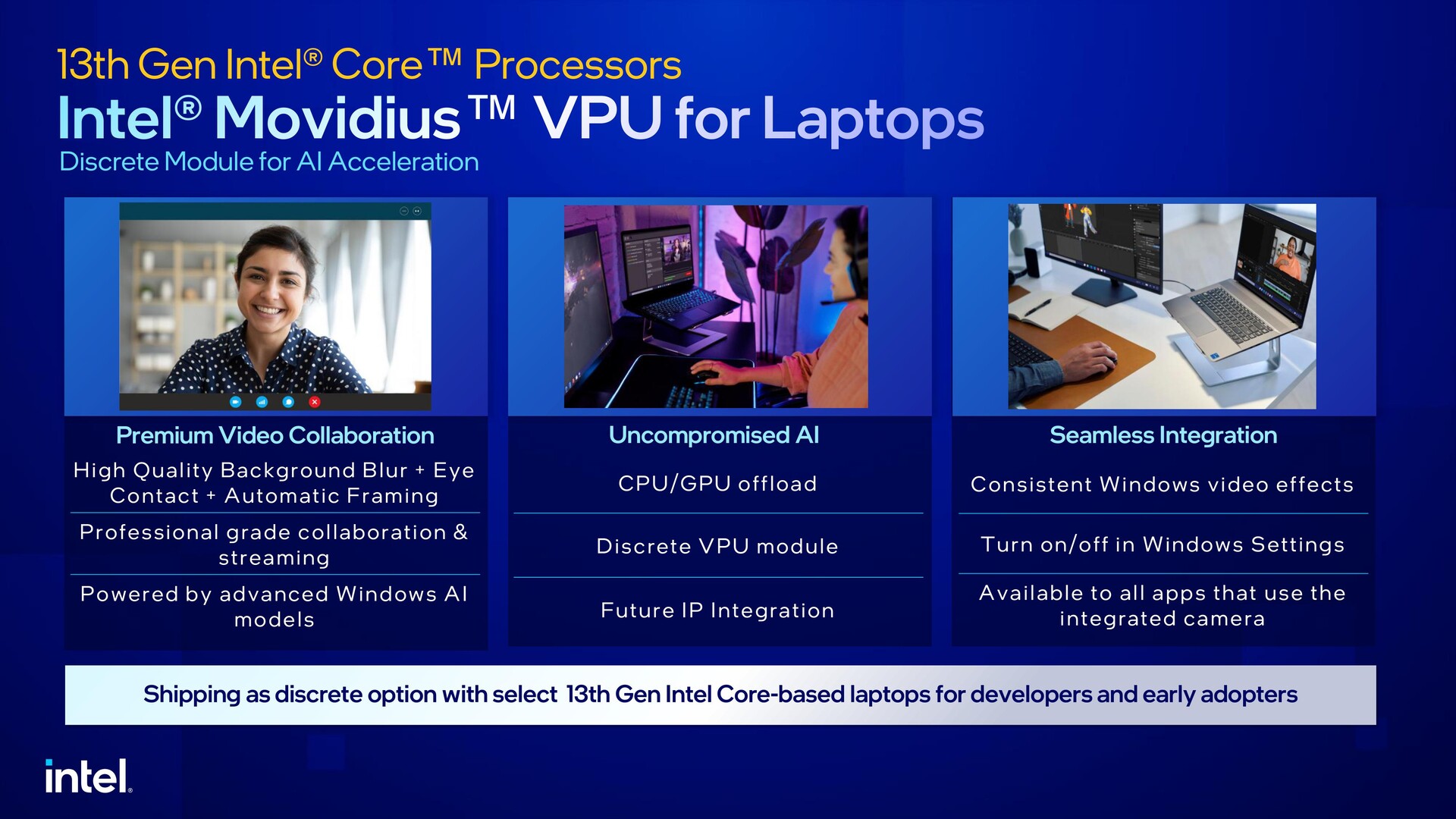 13th Gen Intel® Core™ Processors

Intel® Movidius™ VPU for Laptops

Discrete Module for AI Acceleration

Premium Video Collaboration

High Quality Background Blur + Eye Contact + Automatic Framing

Professional grade collaboration & streaming

Powered by advanced Windows AI models

Uncompromised AI

CPU/GPU offload

Discrete VPU module

Future IP Integration

Seamless Integration

Consistent Windows video effects

Turn on/off in Windows Settings

Available to all apps that use the integrated camera

Shipping as discrete option with select 13th Gen Intel Core-based laptops for developers and early adopters

intel.